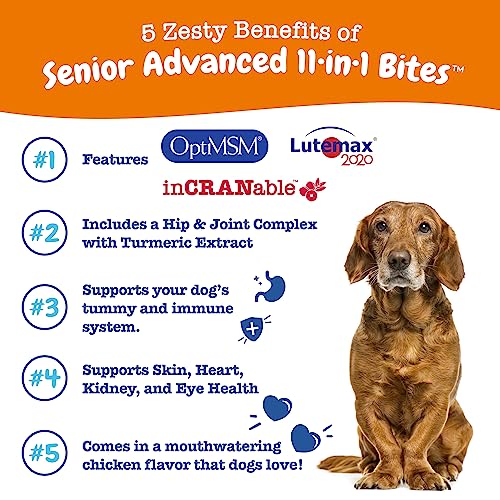 5 Zesty Benefits of
Senior Advanced 11-in-1 Bites™

#1 Features OptiMSM® Lutemax® 2020 inCRANable™

#2 Includes a Hip & Joint Complex with Turmeric Extract

#3 Supports your dog's tummy and immune system.

#4 Supports Skin, Heart, Kidney, and Eye Health

#5 Comes in a mouthwatering chicken flavor that dogs love!